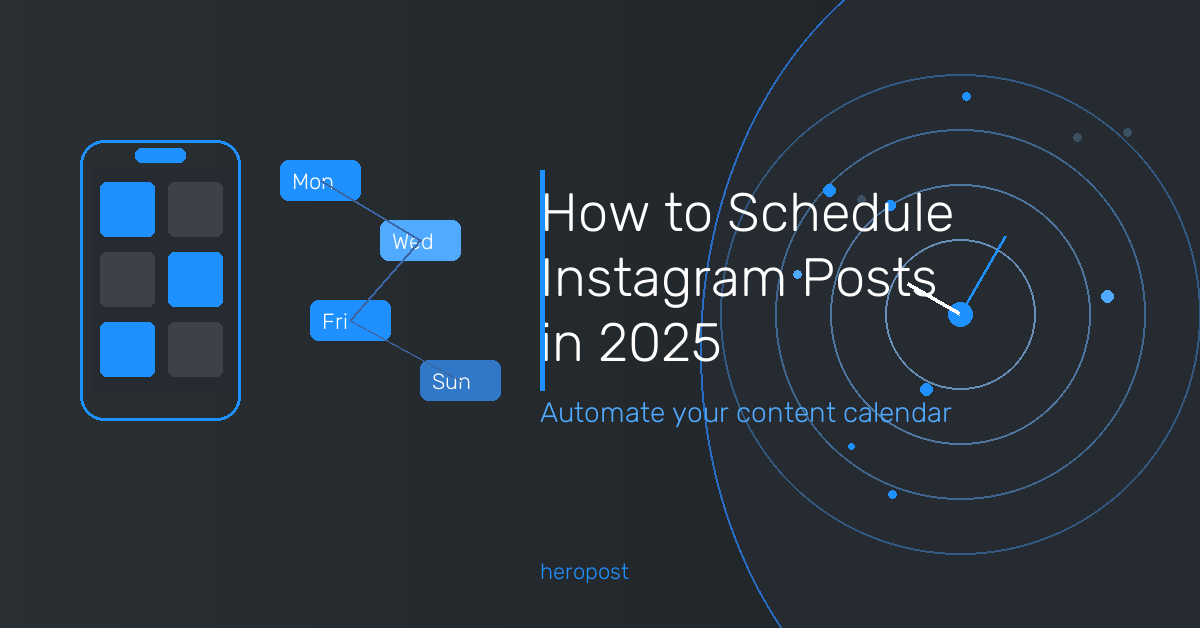 Mon

Wed

Fri

Sun

How to Schedule Instagram Posts in 2025

Automate your content calendar

heropost